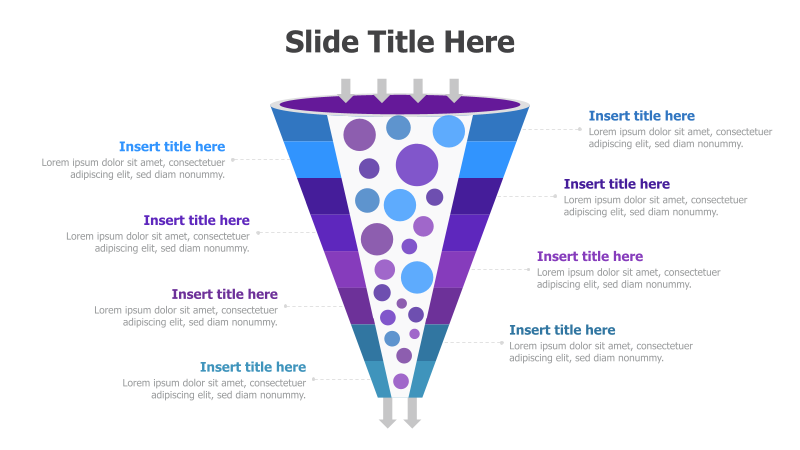 Slide Title Here

Insert title here
Lorem ipsum dolor sit amet, consectetuer adipiscing elit, sed diam nonummy.

Insert title here
Lorem ipsum dolor sit amet, consectetuer adipiscing elit, sed diam nonummy.

Insert title here
Lorem ipsum dolor sit amet, consectetuer adipiscing elit, sed diam nonummy.

Insert title here
Lorem ipsum dolor sit amet, consectetuer adipiscing elit, sed diam nonummy.

Insert title here
Lorem ipsum dolor sit amet, consectetuer adipiscing elit, sed diam nonummy.

Insert title here
Lorem ipsum dolor sit amet, consectetuer adipiscing elit, sed diam nonummy.

Insert title here
Lorem ipsum dolor sit amet, consectetuer adipiscing elit, sed diam nonummy.

Insert title here
Lorem ipsum dolor sit amet, consectetuer adipiscing elit, sed diam nonummy.